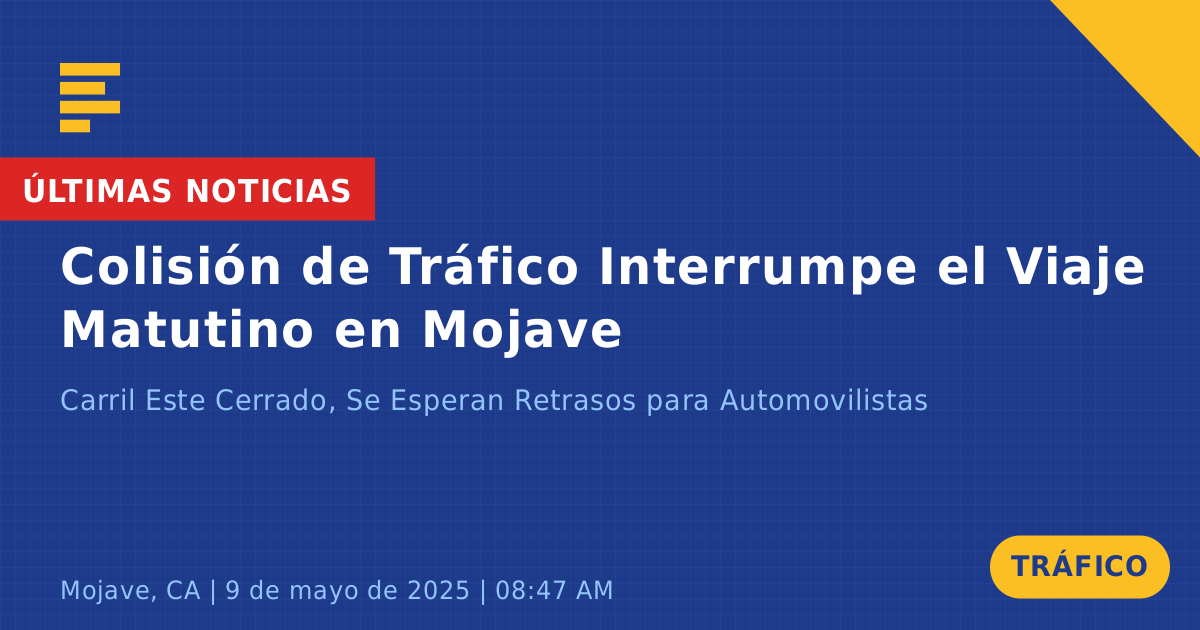 ÚLTIMAS NOTICIAS

Colisión de Tráfico Interrumpe el Viaje Matutino en Mojave

Carril Este Cerrado, Se Esperan Retrasos para Automovilistas

Mojave, CA | 9 de mayo de 2025 | 08:47 AM

TRÁFICO